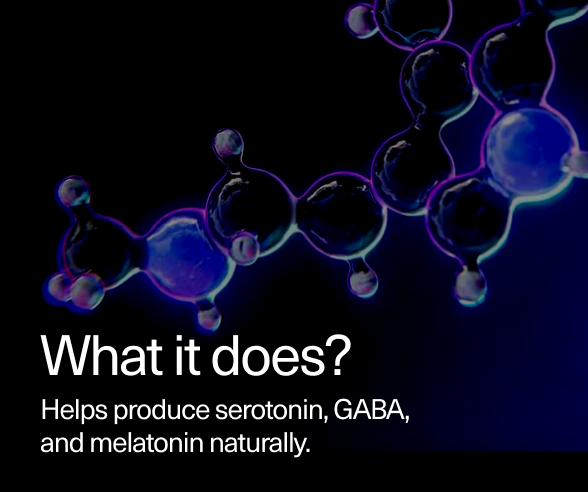 What it does?

Helps produce serotonin, GABA, and melatonin naturally.